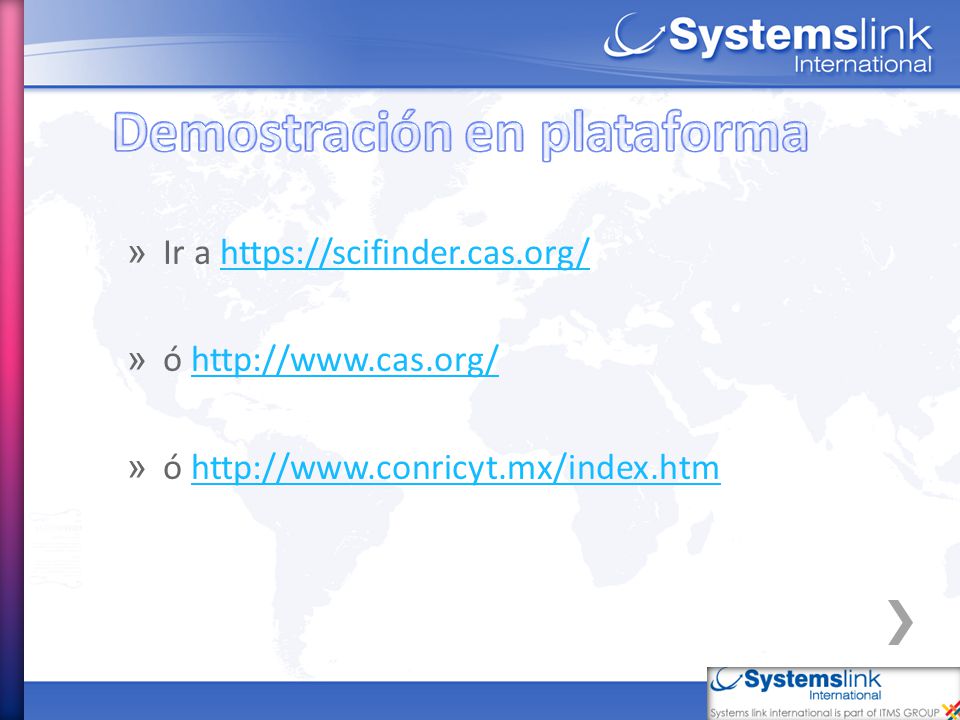 Systemslink
International

Demostración en plataforma

» Ir a https://scifinder.cas.org/

» ó http://www.cas.org/

» ó http://www.conricyt.mx/index.htm

Systemslink
International
Systems link international is part of ITMS GROUP